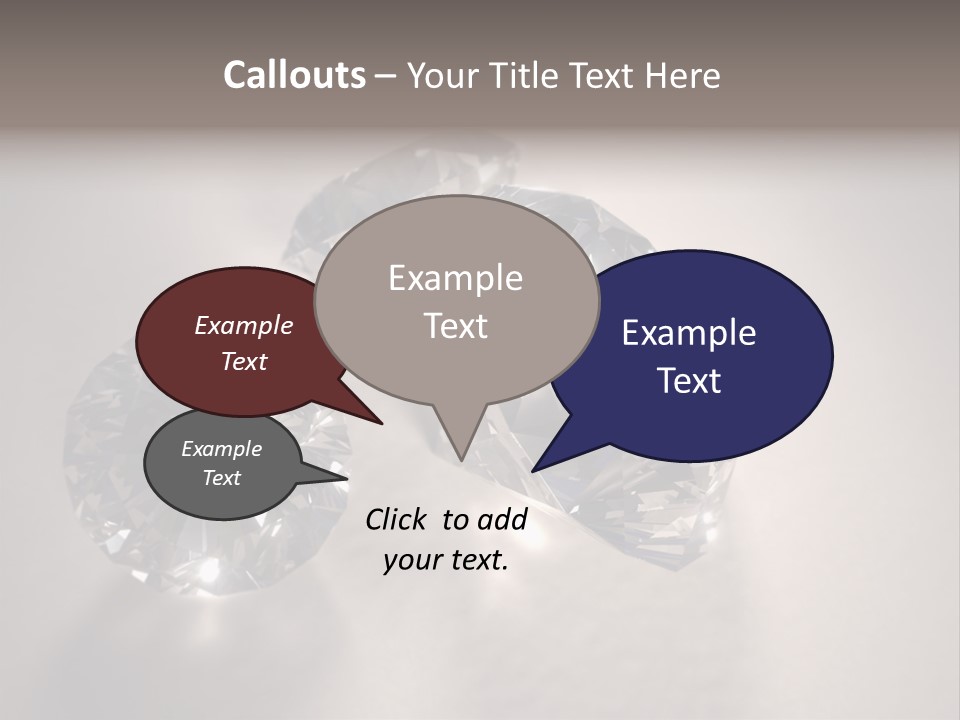 Callouts – Your Title Text Here

Example Text

Example Text

Example Text

Example Text

Click to add your text.